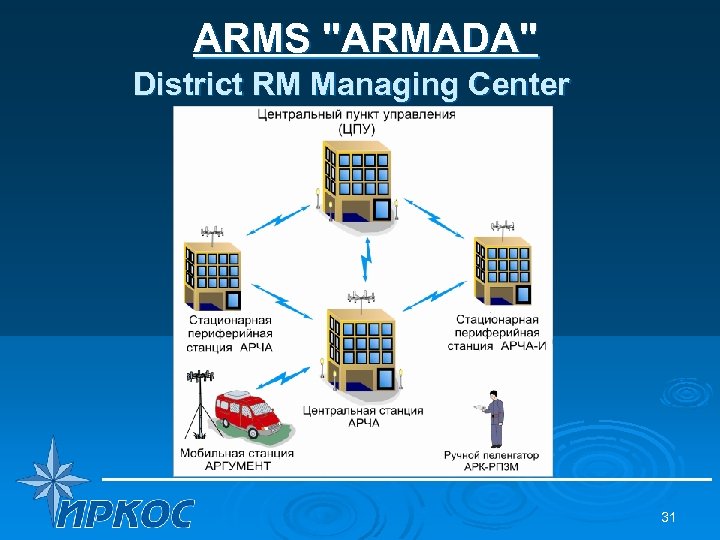 ARMS "ARMADA"
District RM Managing Center

Центральный пункт управления (ЦПУ)

Стационарная периферийная станция АРЧА

Стационарная периферийная станция АРЧА-И

Центральная станция АРЧА

Мобильная станция АРГУМЕНТ

Ручной пеленгатор АРК-РП3М

ИРКОС

31